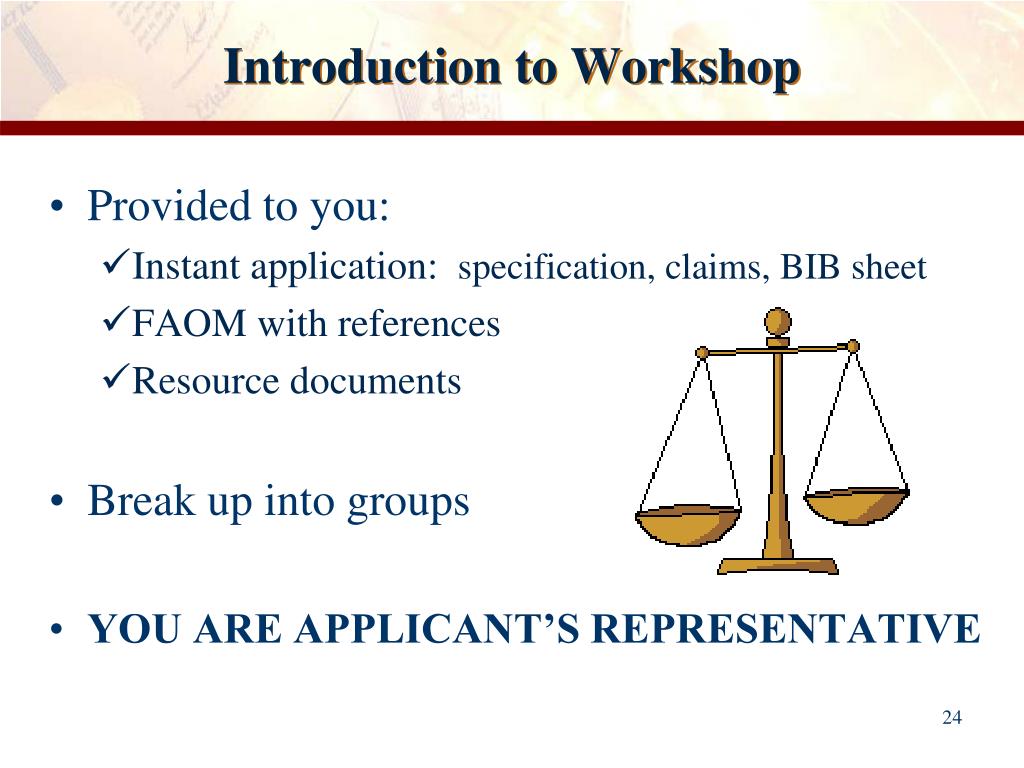 Introduction to Workshop

• Provided to you:
✓Instant application: specification, claims, BIB sheet
✓FAOM with references
✓Resource documents

• Break up into groups

• YOU ARE APPLICANT'S REPRESENTATIVE

24